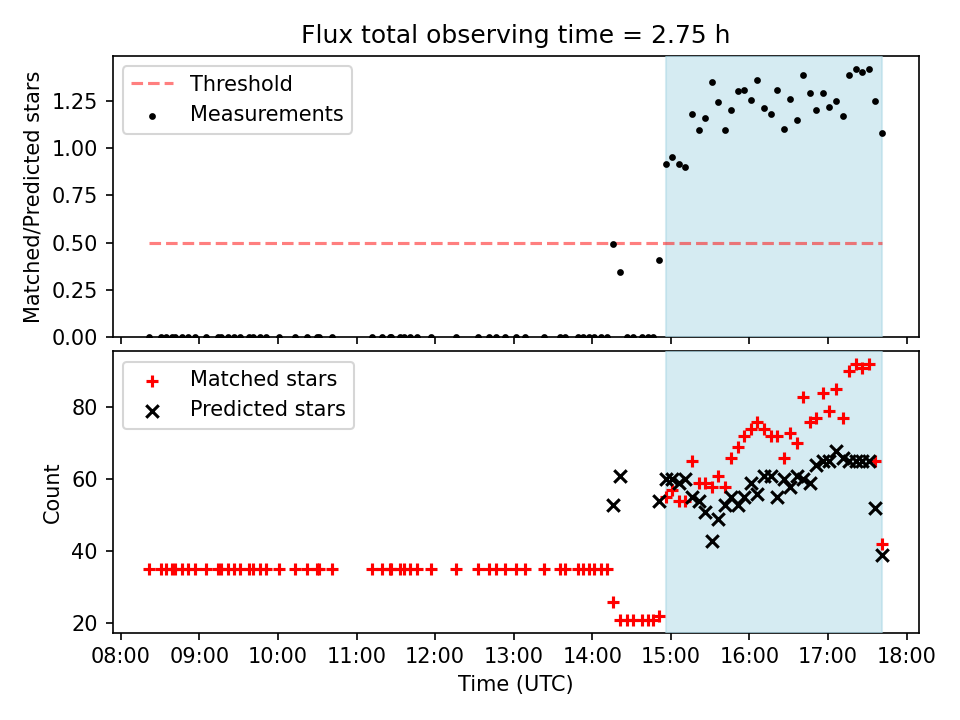 Flux total observing time = 2.75 h

Threshold
Measurements

Matched/Predicted stars

1.25
1.00
0.75
0.50
0.25
0.00

Matched stars
Predicted stars

Count

80
60
40
20

08:00 09:00 10:00 11:00 12:00 13:00 14:00 15:00 16:00 17:00 18:00
Time (UTC)